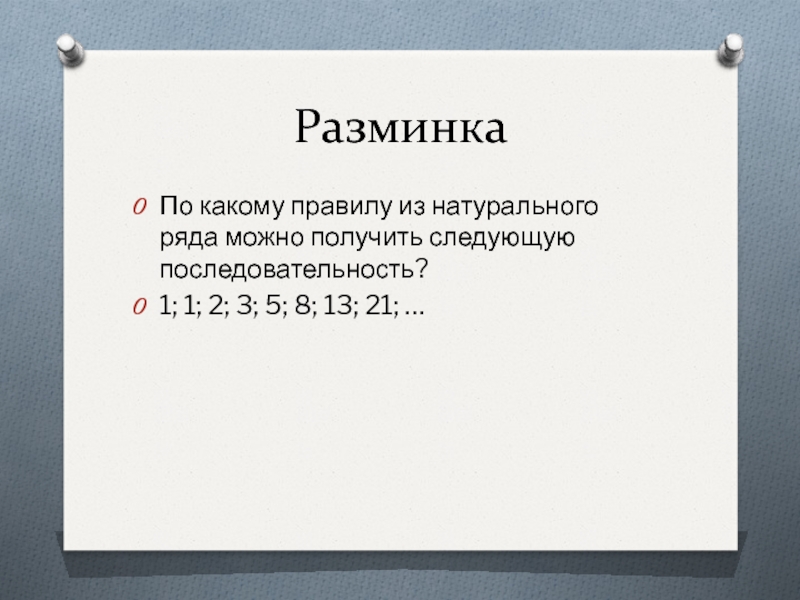 Разминка

По какому правилу из натурального ряда можно получить следующую последовательность?

1; 1; 2; 3; 5; 8; 13; 21; …